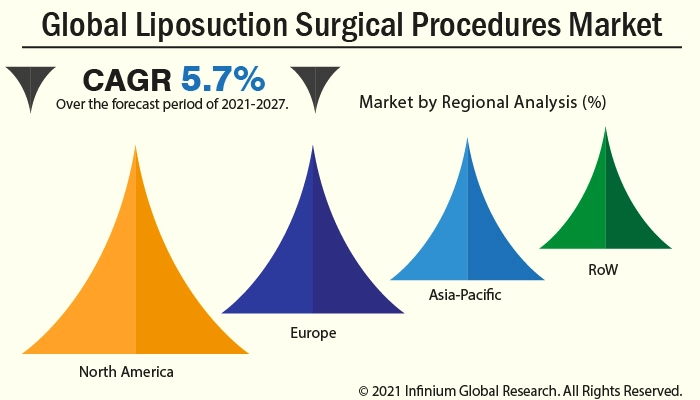 Global Liposuction Surgical Procedures Market

CAGR 5.7%
Over the forecast period of 2021-2027.

Market by Regional Analysis (%)

North America

Europe

Asia-Pacific

RoW

© 2021 Infinium Global Research. All Rights Reserved.